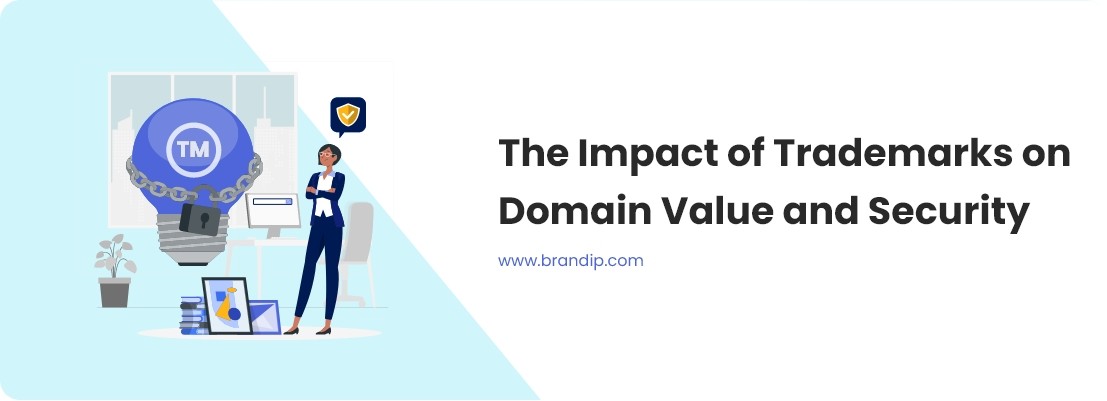 TM

The Impact of Trademarks on Domain Value and Security

www.brandip.com